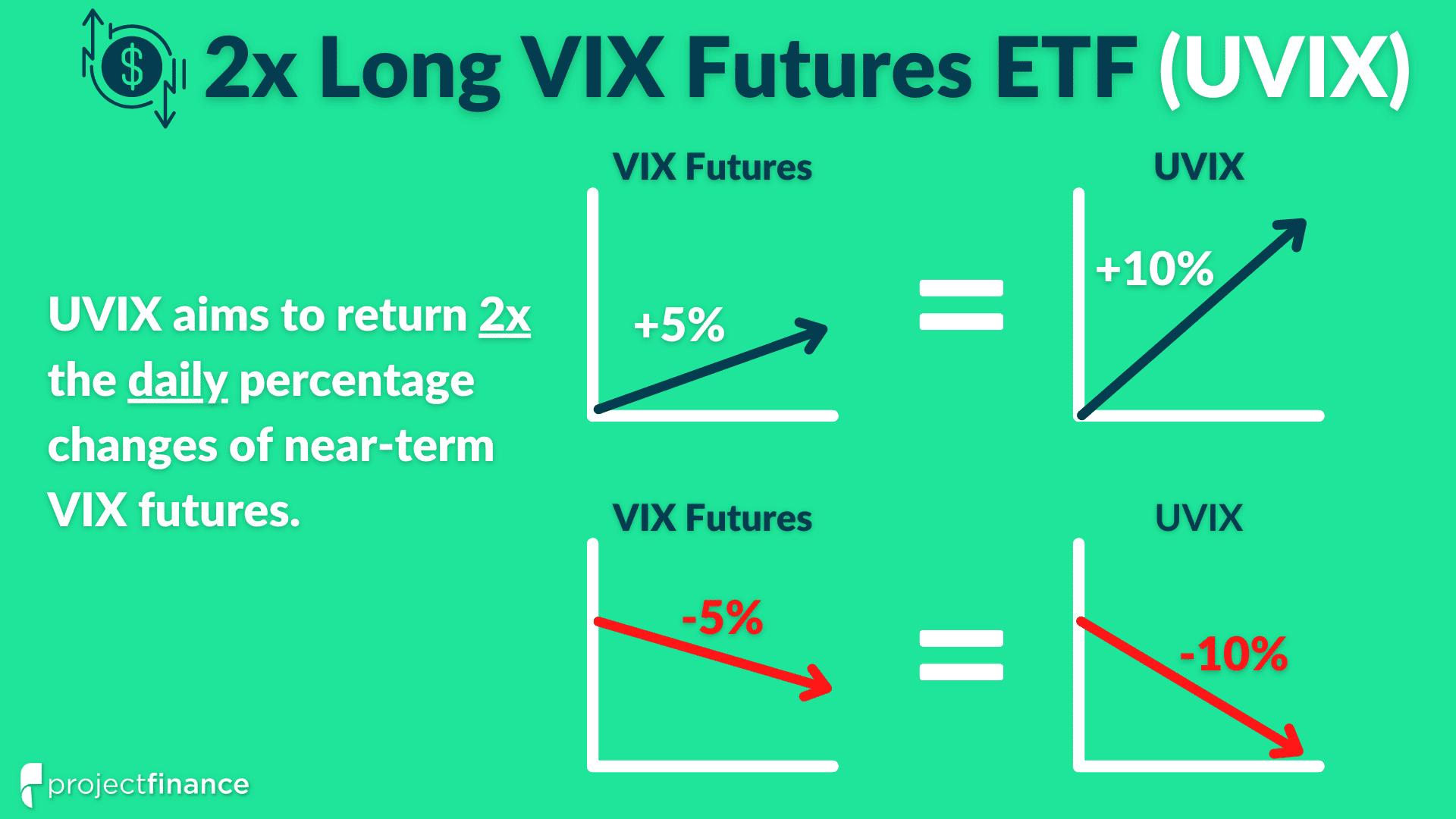 2x Long VIX Futures ETF (UVIX)

UVIX aims to return 2x the daily percentage changes of near-term VIX futures.

VIX Futures

+5%

=

UVIX

+10%

VIX Futures

-5%

=

UVIX

-10%

projectfinance